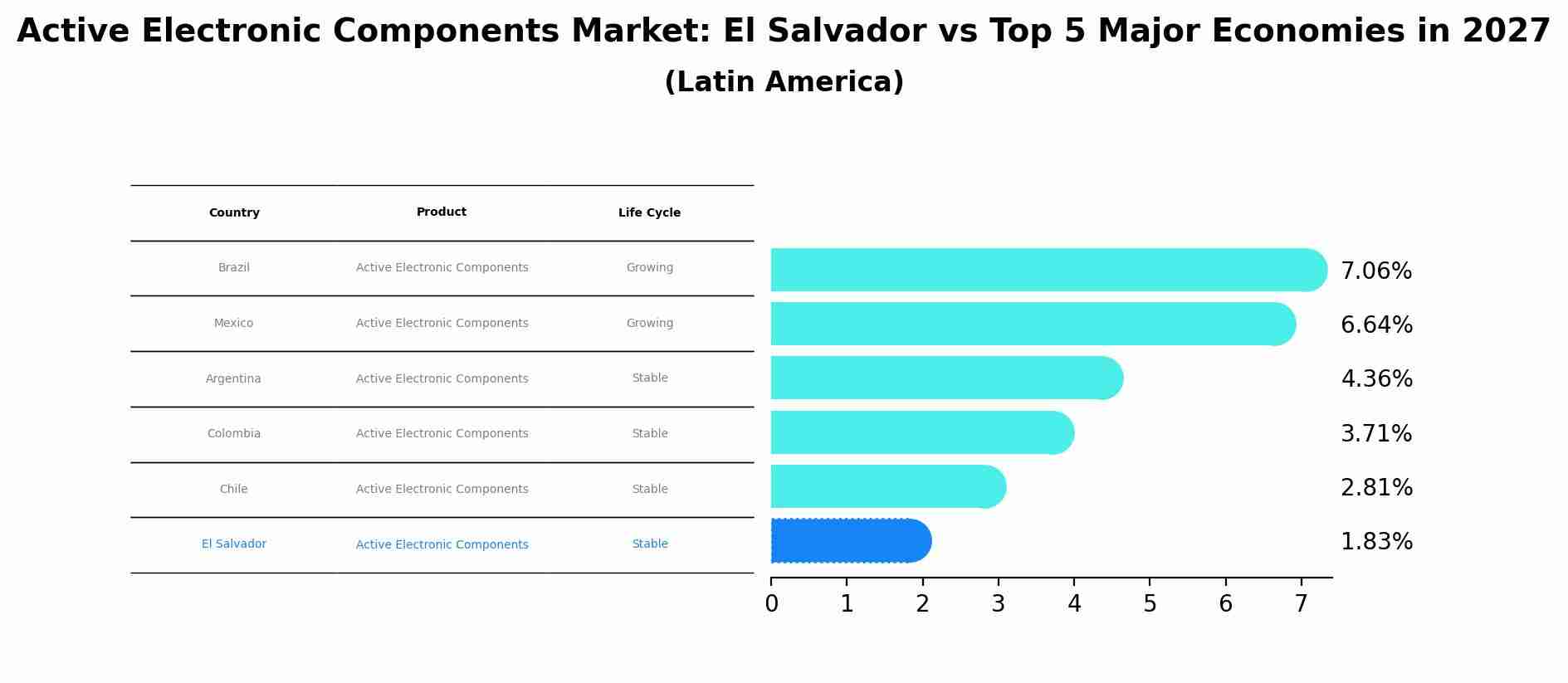 Active Electronic Components Market: El Salvador vs Top 5 Major Economies in 2027
(Latin America)

| Country | Product | Life Cycle |
|---|---|---|
| Brazil | Active Electronic Components | Growing |
| Mexico | Active Electronic Components | Growing |
| Argentina | Active Electronic Components | Stable |
| Colombia | Active Electronic Components | Stable |
| Chile | Active Electronic Components | Stable |
| El Salvador | Active Electronic Components | Stable |

7.06%
6.64%
4.36%
3.71%
2.81%
1.83%

0 1 2 3 4 5 6 7